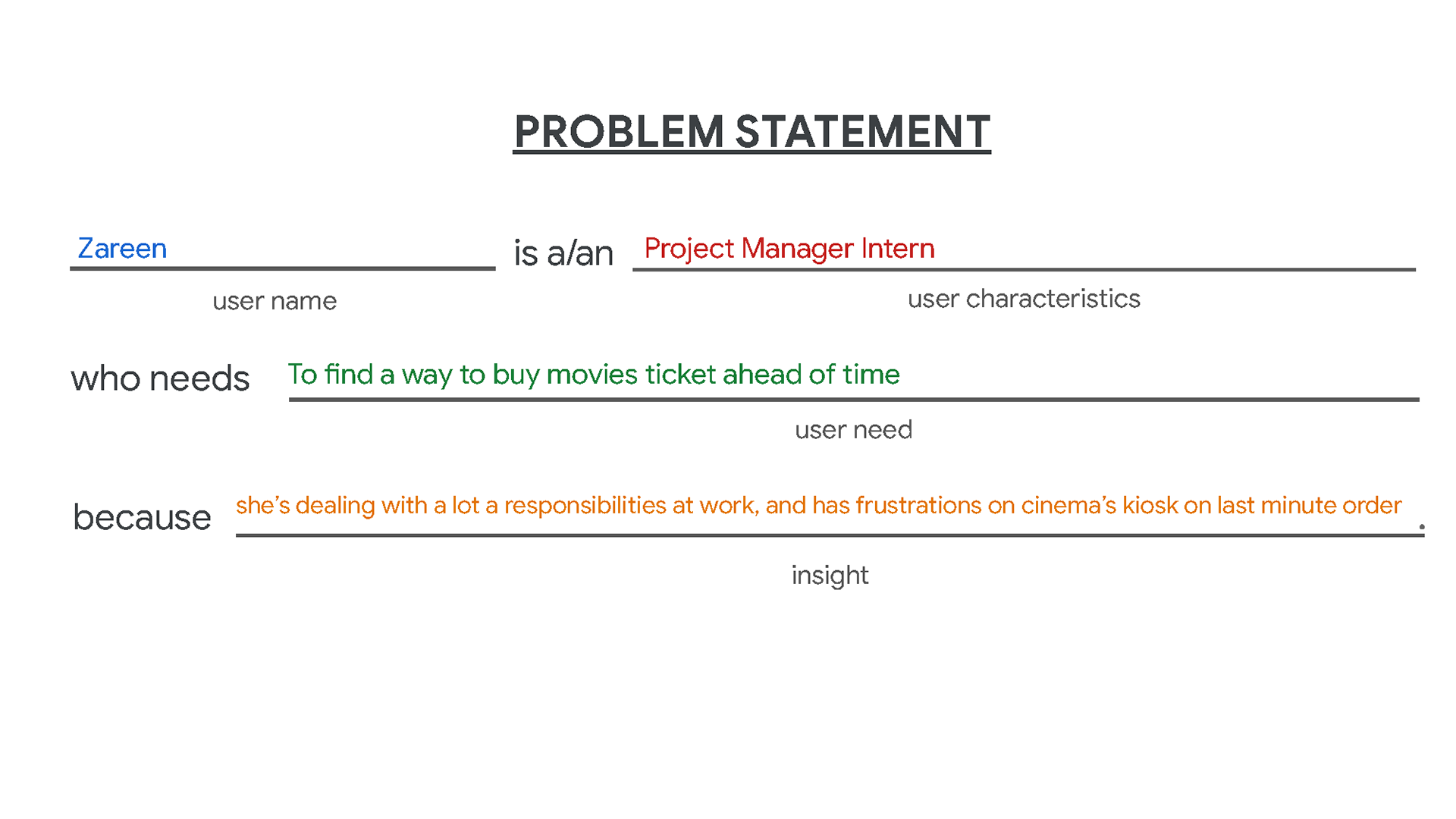 PROBLEM STATEMENT

Zareen is a/an Project Manager Intern

user name

user characteristics

who needs To find a way to buy movies ticket ahead of time

user need

because she's dealing with a lot a responsibilities at work, and has frustrations on cinema's kiosk on last minute order .

insight